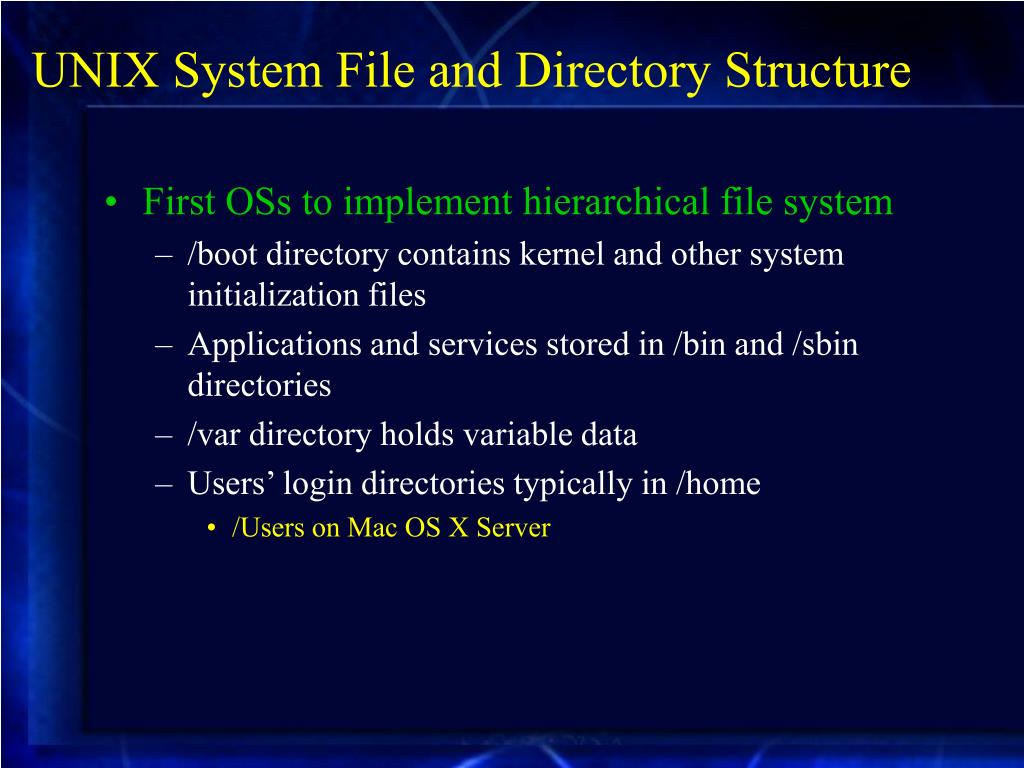 UNIX System File and Directory Structure

• First OSs to implement hierarchical file system
– /boot directory contains kernel and other system initialization files
– Applications and services stored in /bin and /sbin directories
– /var directory holds variable data
– Users’ login directories typically in /home
• /Users on Mac OS X Server